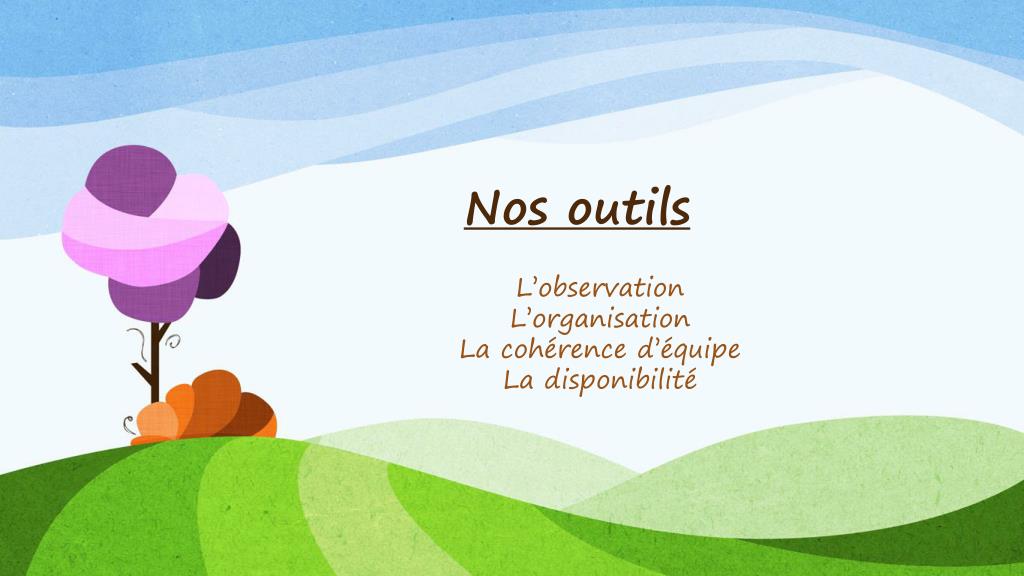 Nos outils

L’observation
L’organisation
La cohérence d’équipe
La disponibilité